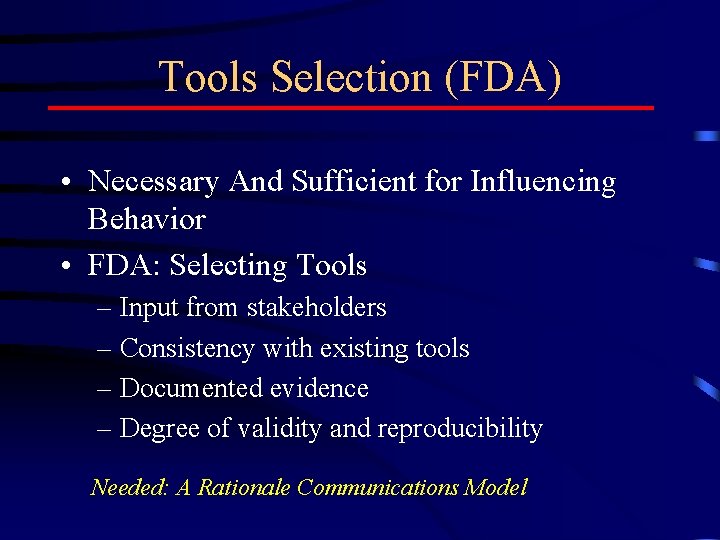 Tools Selection (FDA)

• Necessary And Sufficient for Influencing Behavior

• FDA: Selecting Tools
– Input from stakeholders
– Consistency with existing tools
– Documented evidence
– Degree of validity and reproducibility

Needed: A Rationale Communications Model